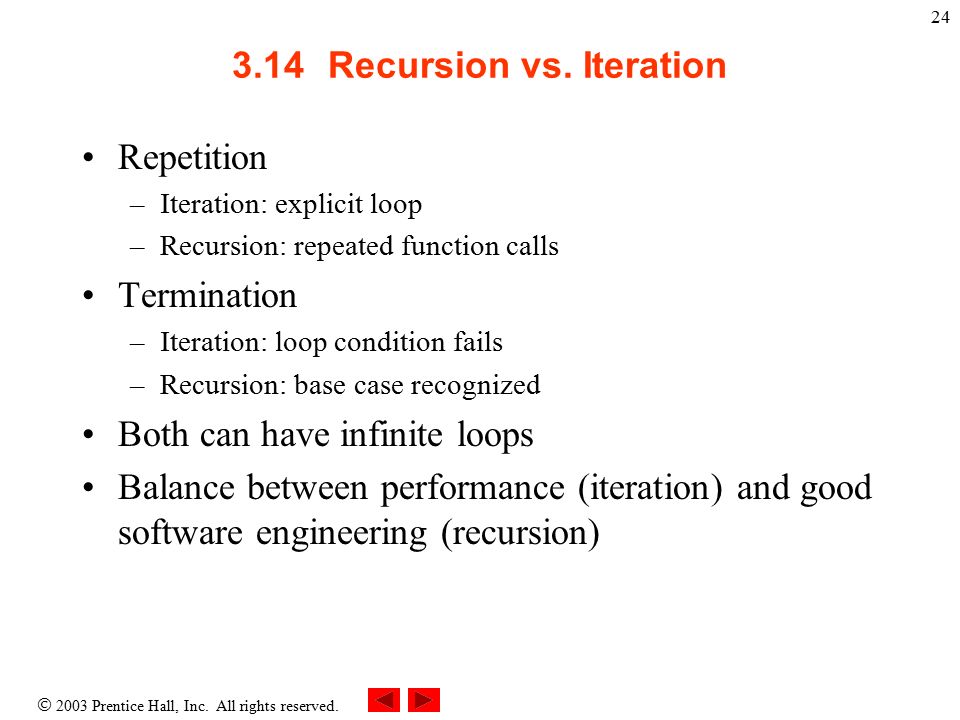 24

3.14 Recursion vs. Iteration

• Repetition
– Iteration: explicit loop
– Recursion: repeated function calls
• Termination
– Iteration: loop condition fails
– Recursion: base case recognized
• Both can have infinite loops
• Balance between performance (iteration) and good software engineering (recursion)

© 2003 Prentice Hall, Inc. All rights reserved.